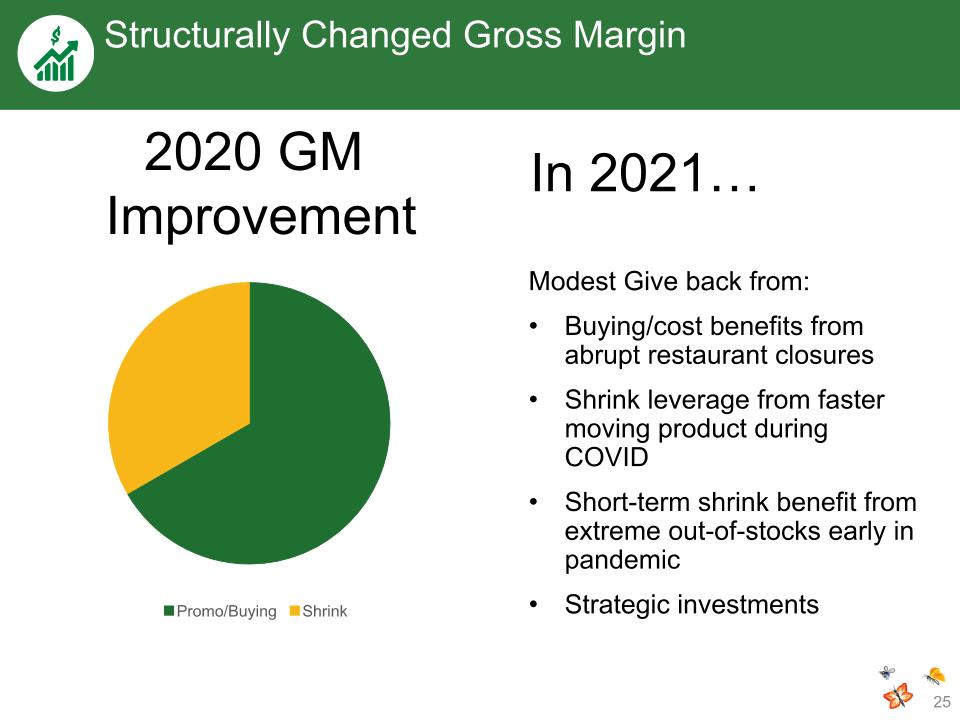 Structurally Changed Gross Margin

2020 GM Improvement

Promo/Buying Shrink

In 2021…

Modest Give back from:

• Buying/cost benefits from abrupt restaurant closures
• Shrink leverage from faster moving product during COVID
• Short-term shrink benefit from extreme out-of-stocks early in pandemic
• Strategic investments

25